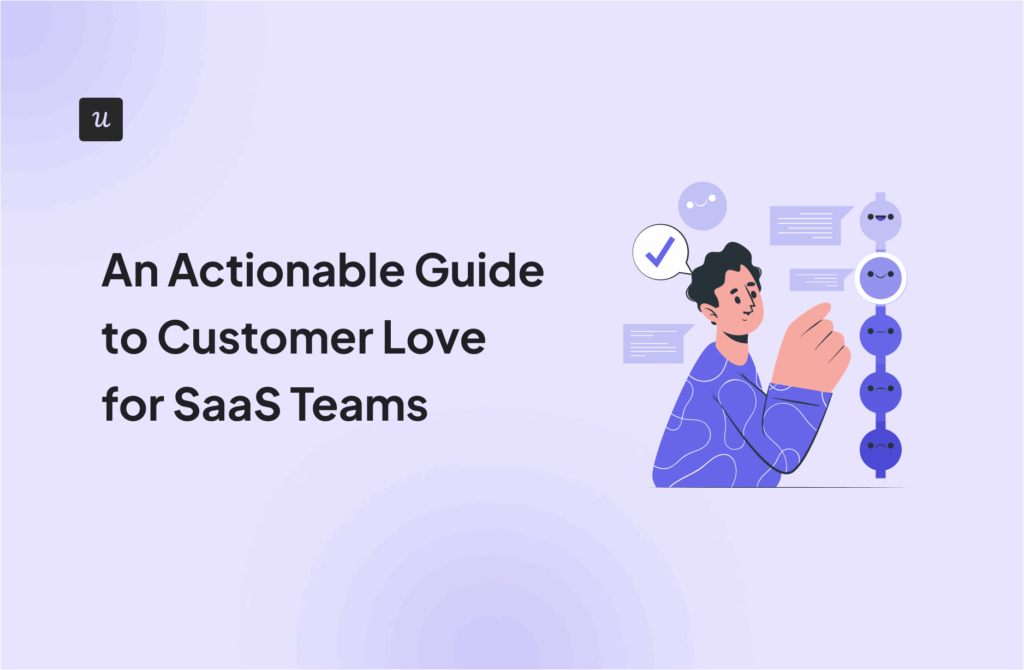 u

An Actionable Guide to Customer Love for SaaS Teams